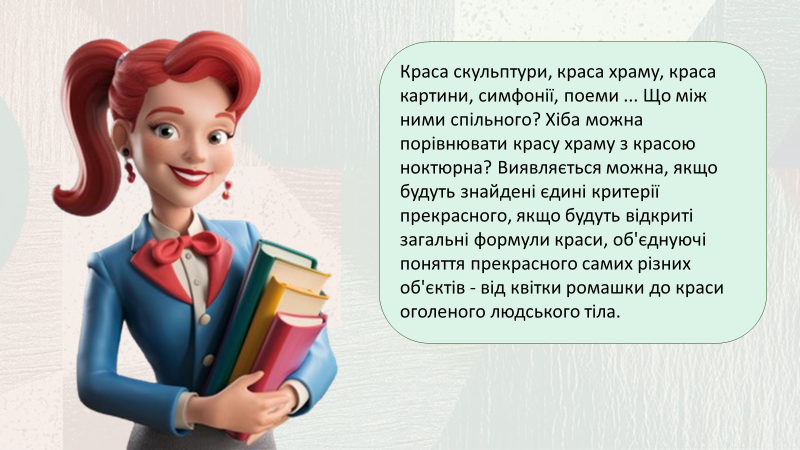 Краса скульптури, краса храму, краса картини, симфонії, поеми ... Що між ними спільного? Хіба можна порівнювати красу храму з красою ноктюрна? Виявляється можна, якщо будуть знайдені єдині критерії прекрасного, якщо будуть відкриті загальні формули краси, об'єднуючі поняття прекрасного самих різних об'єктів - від квітки ромашки до краси оголеного людського тіла.